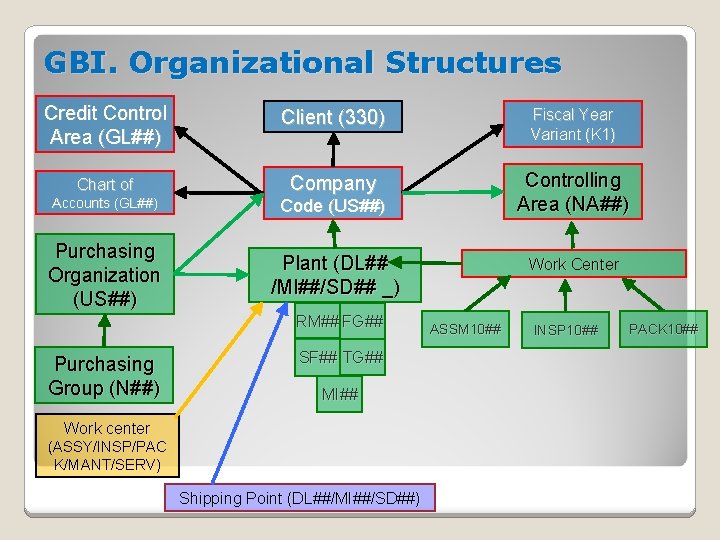 GBI. Organizational Structures

Credit Control Area (GL##)

Client (330)

Fiscal Year Variant (K1)

Chart of Accounts (GL##)

Company Code (US##)

Controlling Area (NA##)

Purchasing Organization (US##)

Plant (DL## /MI##/SD## _)

Work Center

RM## FG##

SF## TG##

MI##

ASSM10##

INSP10##

PACK10##

Purchasing Group (N##)

Work center (ASSY/INSP/PACK/MANT/SERV)

Shipping Point (DL##/MI##/SD##)